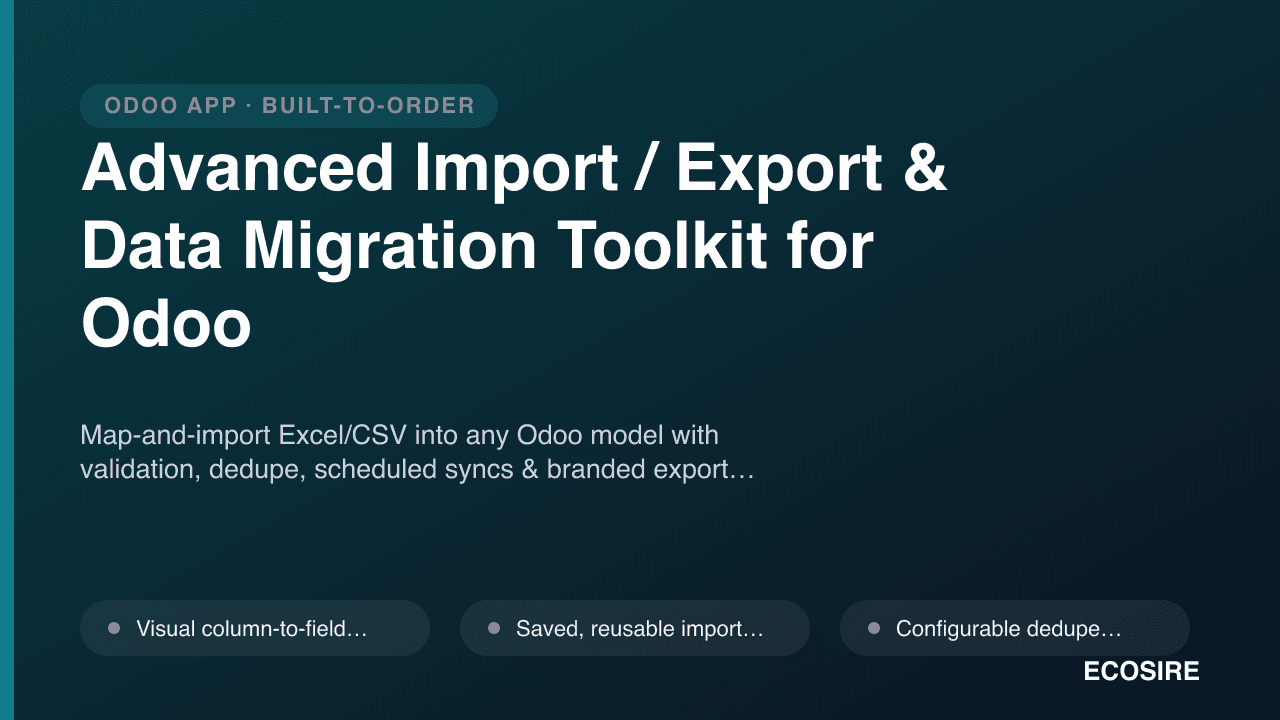 ODOO APP · BUILT-TO-ORDER

Advanced Import / Export & Data Migration Toolkit for Odoo

Map-and-import Excel/CSV into any Odoo model with validation, dedupe, scheduled syncs & branded export…

• Visual column-to-field…

• Saved, reusable import…

• Configurable dedupe…

ECOSIRE